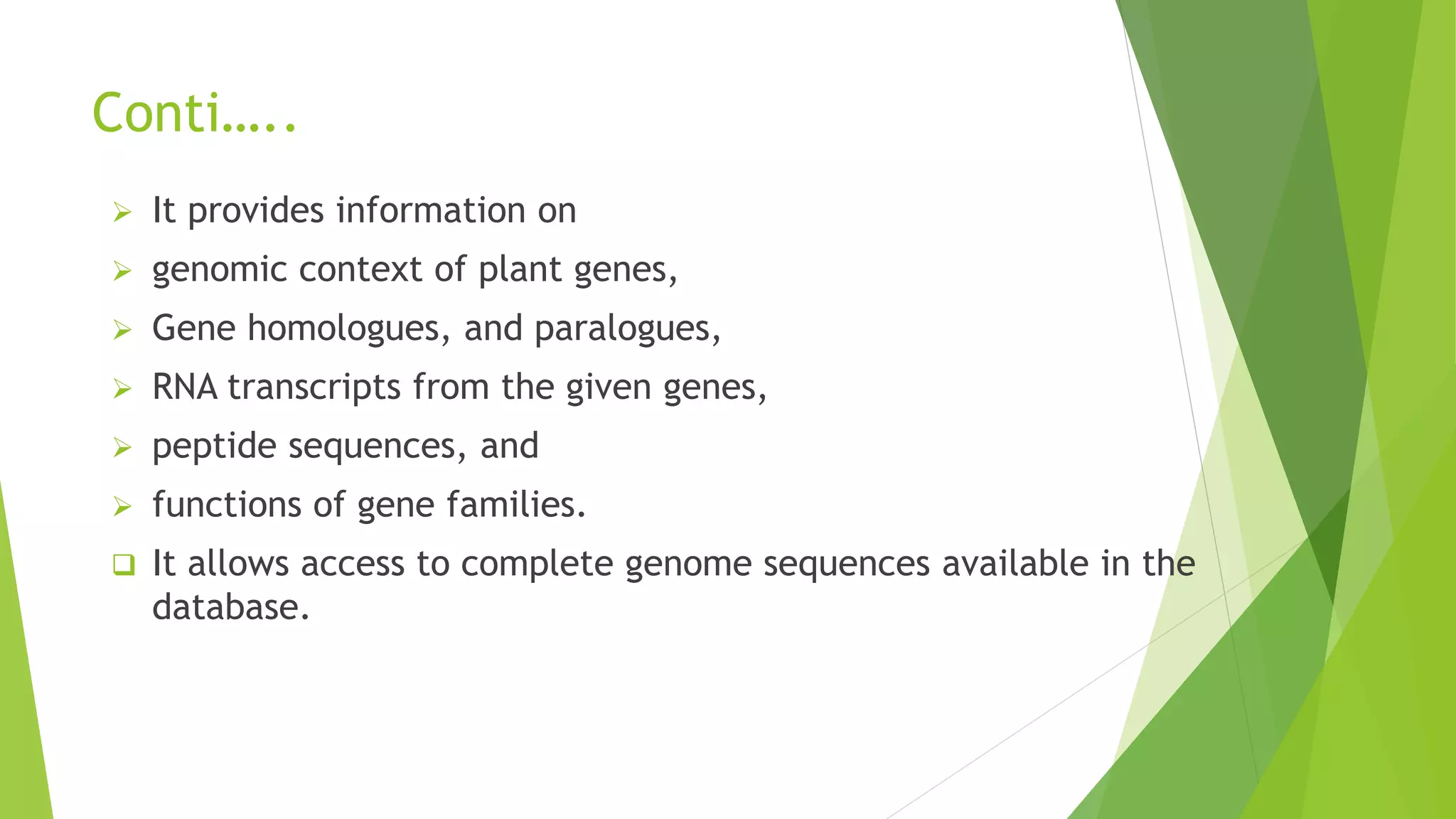 Conti…..

➢ It provides information on

➢ genomic context of plant genes,

➢ Gene homologues, and paralogues,

➢ RNA transcripts from the given genes,

➢ peptide sequences, and

➢ functions of gene families.

❑ It allows access to complete genome sequences available in the database.